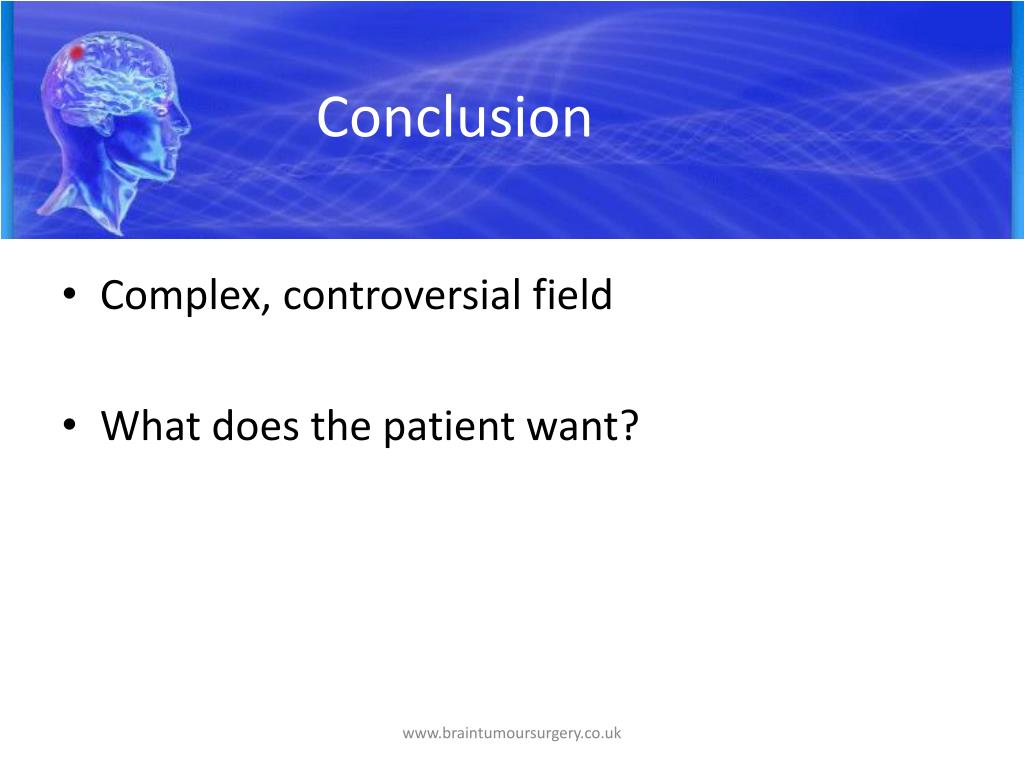 Conclusion

• Complex, controversial field

• What does the patient want?

www.braintumoursurgery.co.uk